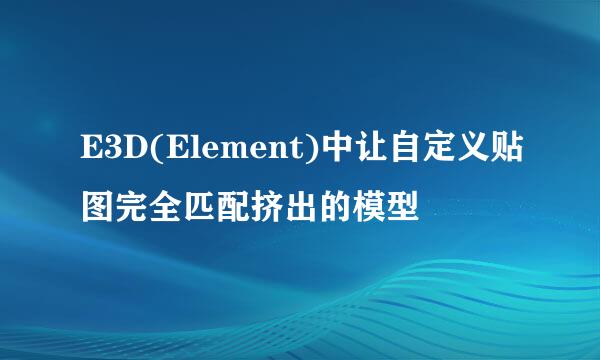 E3D(Element)中让自定义贴图完全匹配挤出的模型